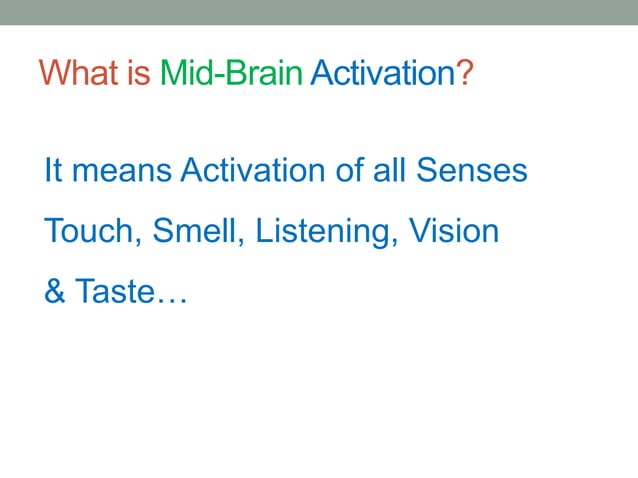 What is Mid-Brain Activation?

It means Activation of all Senses

Touch, Smell, Listening, Vision

& Taste…